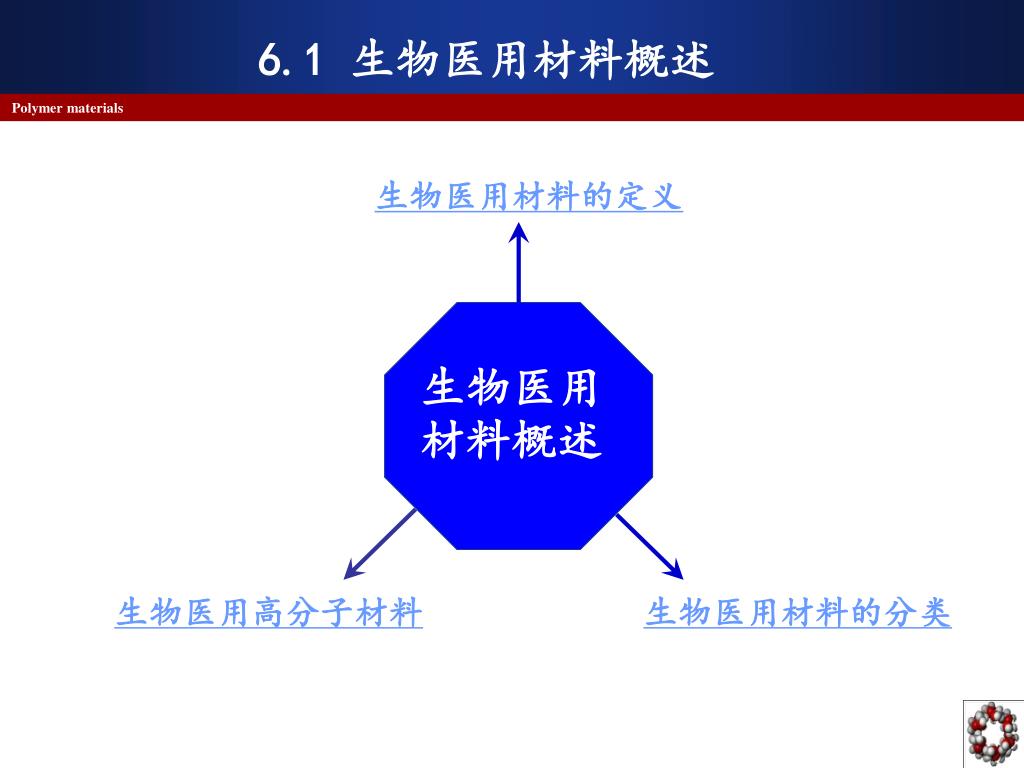 6.1 生物医用材料概述

Polymer materials

生物医用材料的定义

生物医用材料概述

生物医用高分子材料

生物医用材料的分类